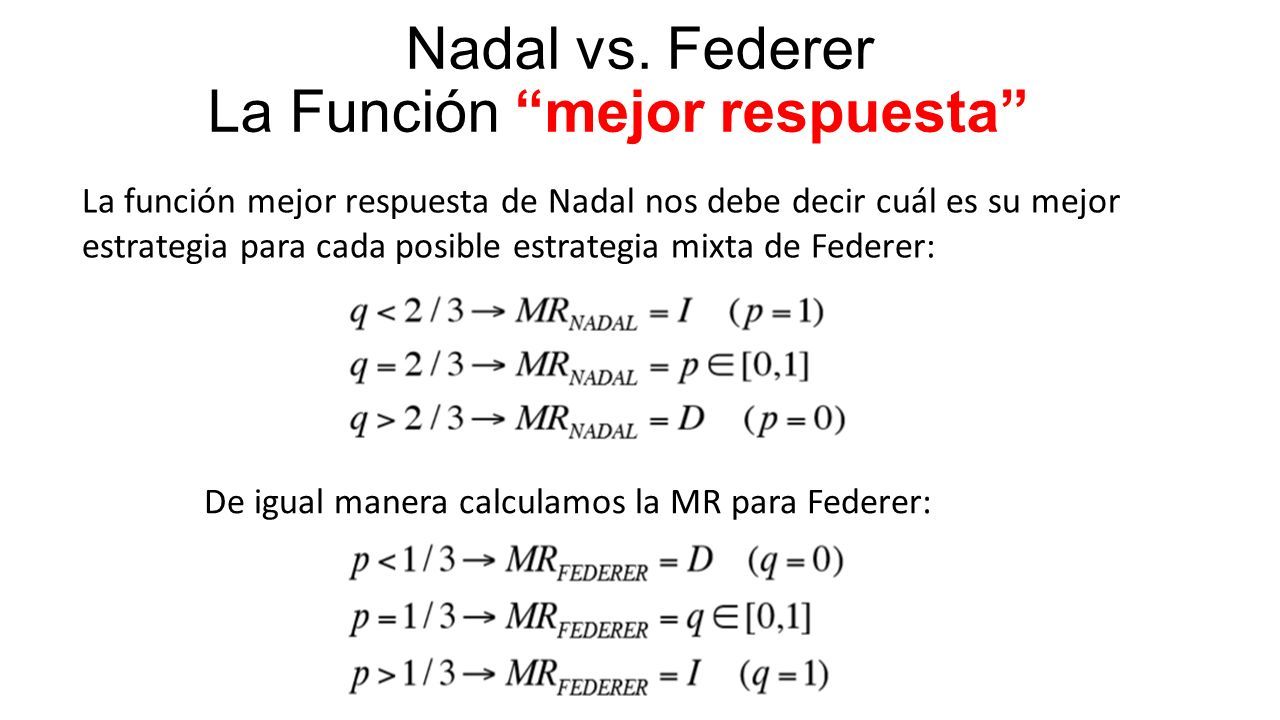 Nadal vs. Federer
La Función “mejor respuesta”

La función mejor respuesta de Nadal nos debe decir cuál es su mejor estrategia para cada posible estrategia mixta de Federer:

$q < 2/3 \rightarrow MR_{NADAL} = I \quad (p = 1)$
$q = 2/3 \rightarrow MR_{NADAL} = p \in [0,1]$
$q > 2/3 \rightarrow MR_{NADAL} = D \quad (p = 0)$

De igual manera calculamos la MR para Federer:

$p < 1/3 \rightarrow MR_{FEDERER} = D \quad (q = 0)$
$p = 1/3 \rightarrow MR_{FEDERER} = q \in [0,1]$
$p > 1/3 \rightarrow MR_{FEDERER} = I \quad (q = 1)$